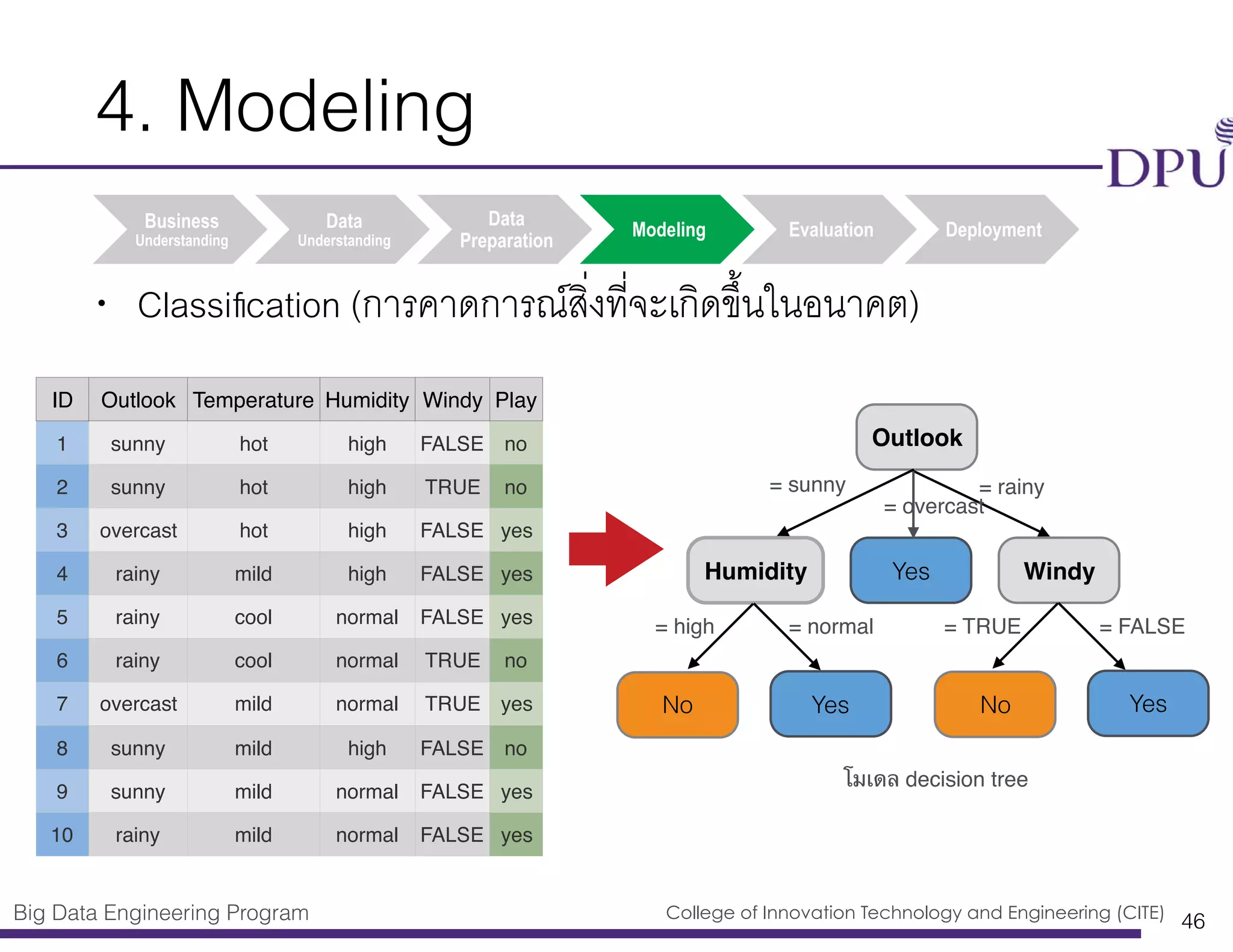 4. Modeling

DPU

Business Understanding
Data Understanding
Data Preparation
Modeling
Evaluation
Deployment

• Classification (การคาดการณ์สิ่งที่จะเกิดขึ้นในอนาคต)

| ID | Outlook | Temperature | Humidity | Windy | Play |
|---|---|---|---|---|---|
| 1 | sunny | hot | high | FALSE | no |
| 2 | sunny | hot | high | TRUE | no |
| 3 | overcast | hot | high | FALSE | yes |
| 4 | rainy | mild | high | FALSE | yes |
| 5 | rainy | cool | normal | FALSE | yes |
| 6 | rainy | cool | normal | TRUE | no |
| 7 | overcast | mild | normal | TRUE | yes |
| 8 | sunny | mild | high | FALSE | no |
| 9 | sunny | mild | normal | FALSE | yes |
| 10 | rainy | mild | normal | FALSE | yes |

Outlook
= sunny
= overcast
= rainy
Humidity
Yes
Windy
= high
= normal
= TRUE
= FALSE
No
Yes
No
Yes

โมเดล decision tree

Big Data Engineering Program
College of Innovation Technology and Engineering (CITE)
46